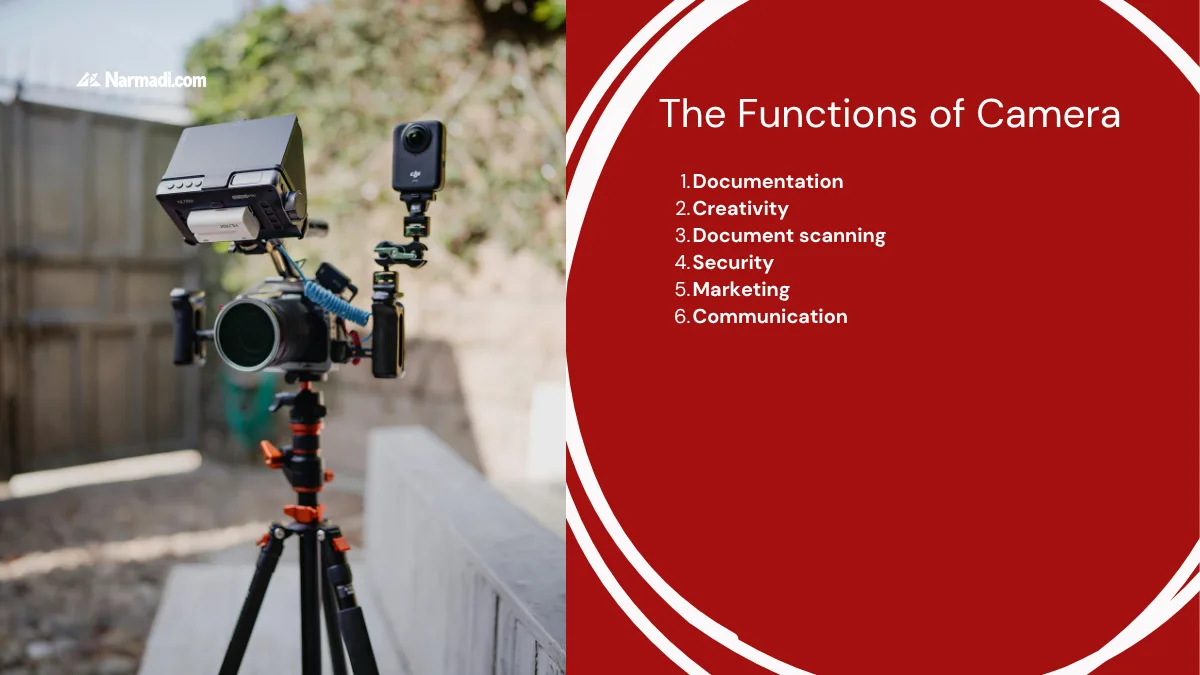 Narmadi.com

The Functions of Camera

1. Documentation
2. Creativity
3. Document scanning
4. Security
5. Marketing
6. Communication